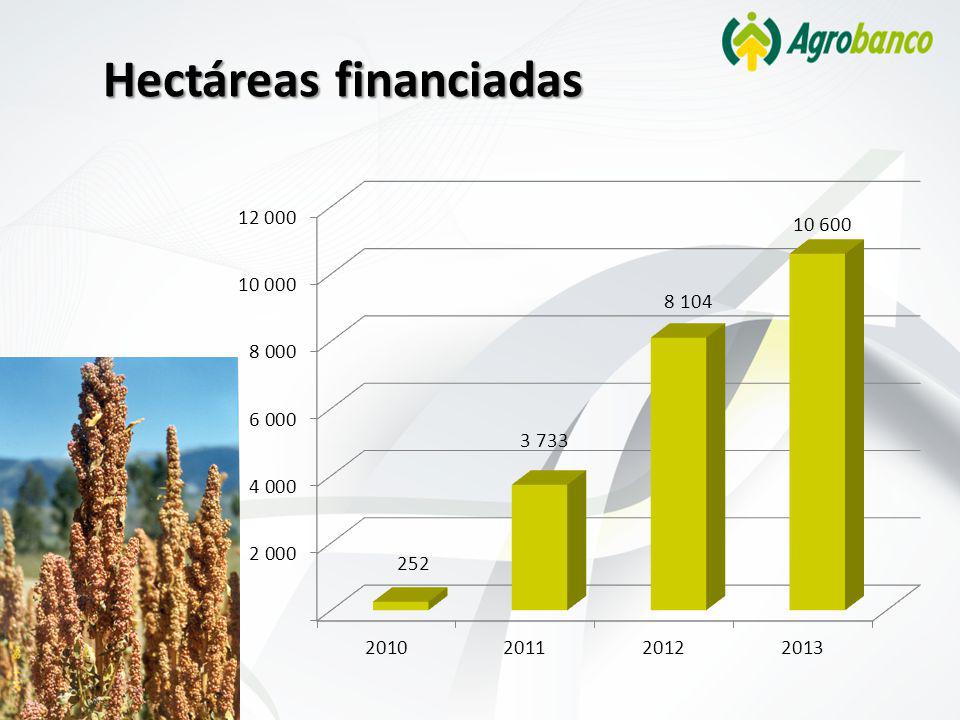 Agrobanco

Hectáreas financiadas

12 000
10 000
8 000
6 000
4 000
2 000

252
3 733
8 104
10 600

2010
2011
2012
2013